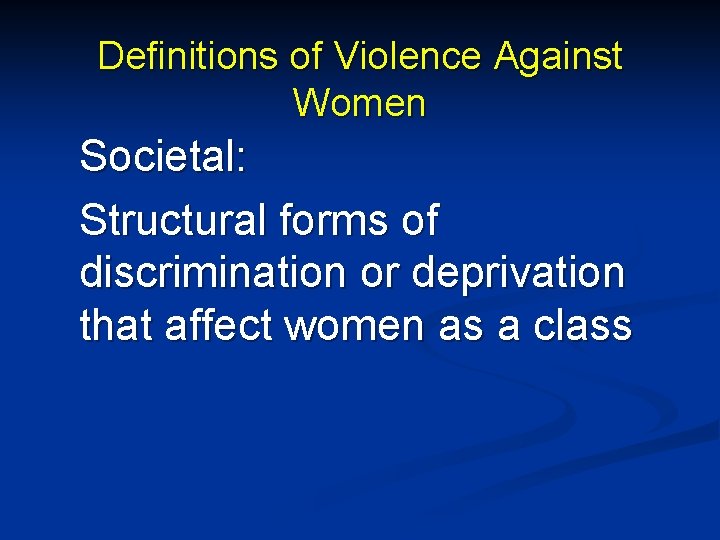 Definitions of Violence Against Women

Societal:

Structural forms of discrimination or deprivation that affect women as a class